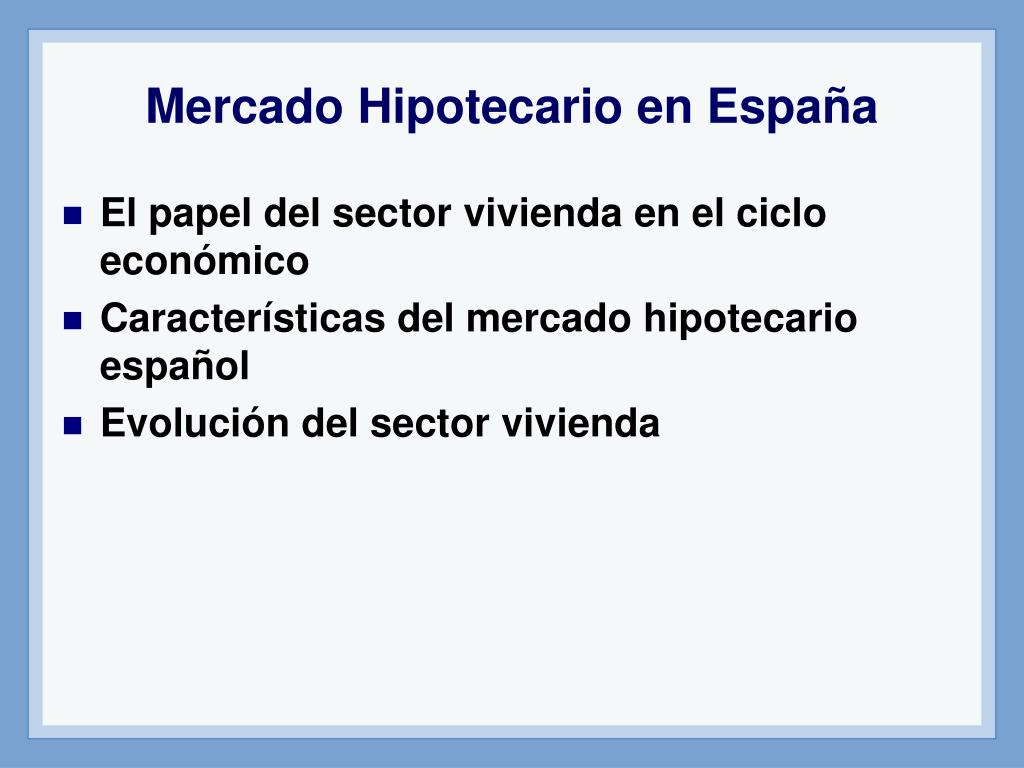 Mercado Hipotecario en España

- El papel del sector vivienda en el ciclo económico
- Características del mercado hipotecario español
- Evolución del sector vivienda